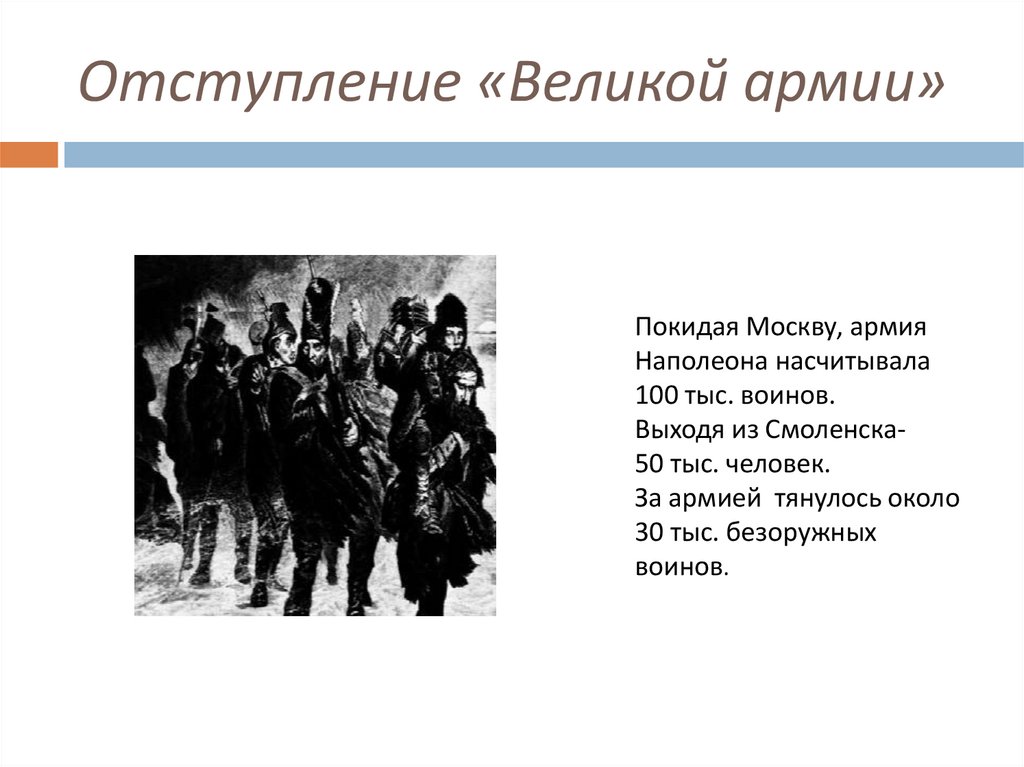 Отступление «Великой армии»

Покидая Москву, армия Наполеона насчитывала 100 тыс. воинов.
Выходя из Смоленска- 50 тыс. человек.
За армией тянулось около 30 тыс. безоружных воинов.